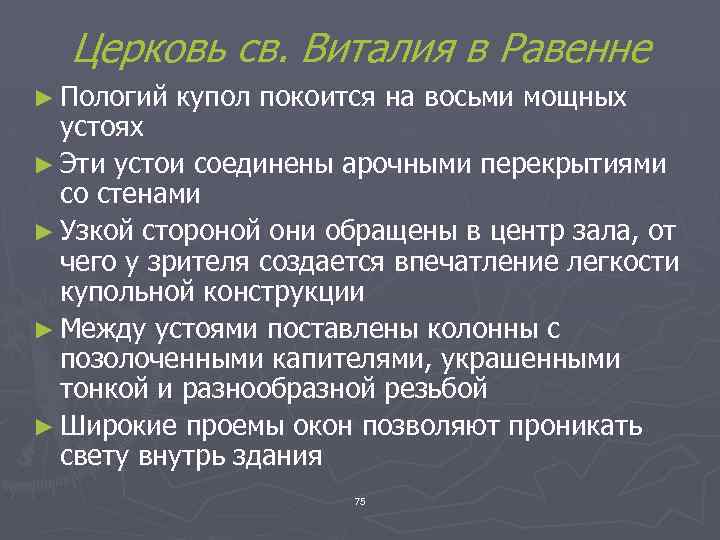 Церковь св. Виталия в Равенне

► Пологий купол покоится на восьми мощных устоях

► Эти устои соединены арочными перекрытиями со стенами

► Узкой стороной они обращены в центр зала, от чего у зрителя создается впечатление легкости купольной конструкции

► Между устоями поставлены колонны с позолоченными капителями, украшенными тонкой и разнообразной резьбой

► Широкие проемы окон позволяют проникать свету внутрь здания

75